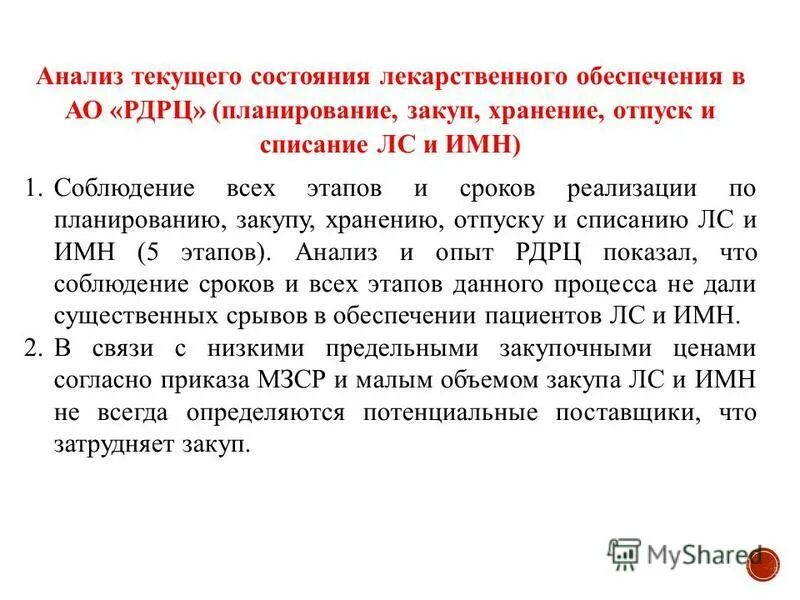 Анализ текущего состояния лекарственного обеспечения в АО «РДРЦ» (планирование, закуп, хранение, отпуск и списание ЛС и ИМН)

1. Соблюдение всех этапов и сроков реализации по планированию, закупу, хранению, отпуску и списанию ЛС и ИМН (5 этапов). Анализ и опыт РДРЦ показал, что соблюдение сроков и всех этапов данного процесса не дали существенных срывов в обеспечении пациентов ЛС и ИМН.
2. В связи с низкими предельными закупочными ценами согласно приказа МЗСР и малым объемом закупа ЛС и ИМН не всегда определяются потенциальные поставщики, что затрудняет закуп.

MyShared